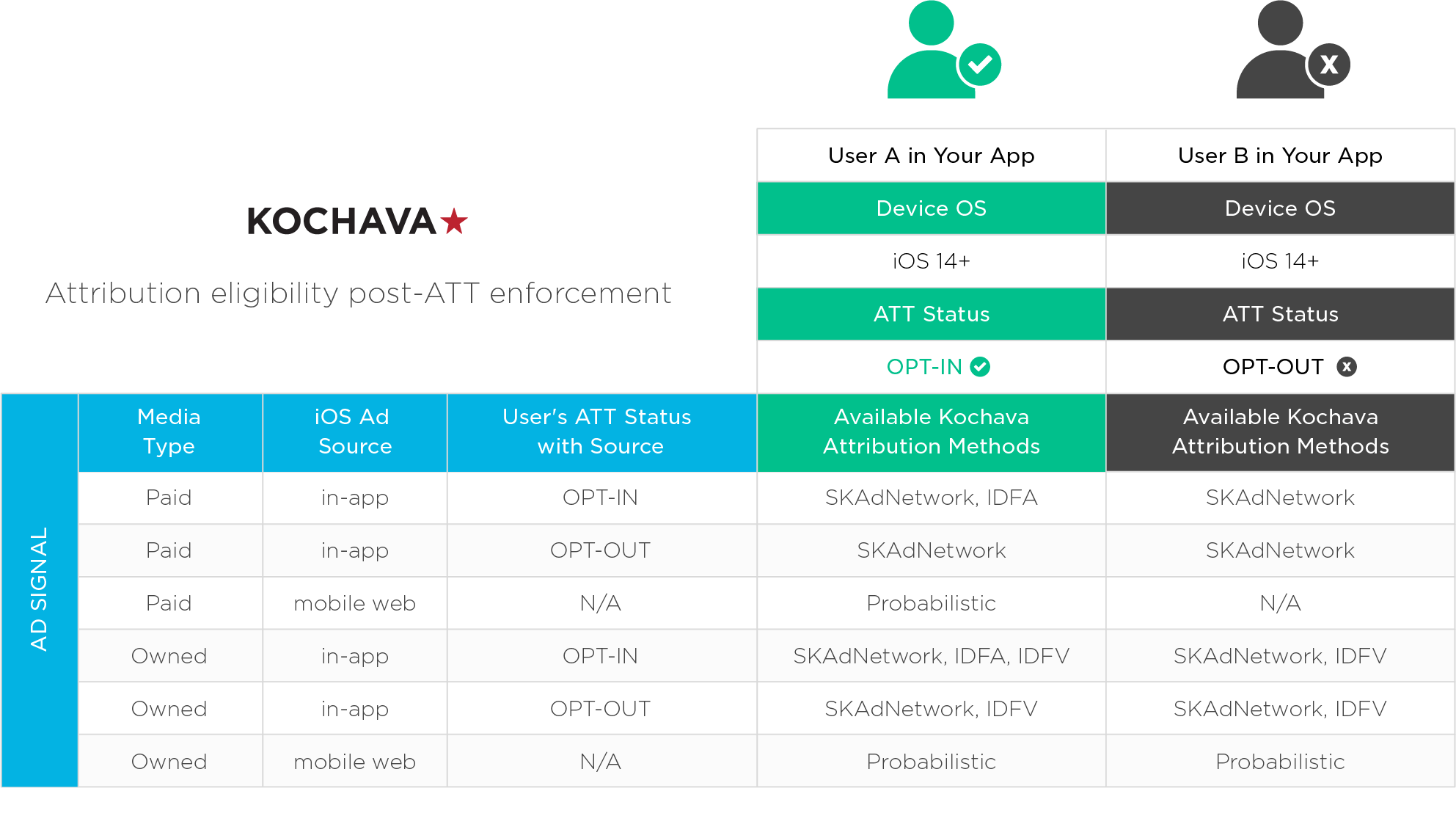 KOCHAVA★

Attribution eligibility post-ATT enforcement

| User A in Your App | User B in Your App |
|---|---|
| Device OS | Device OS |
| iOS 14+ | iOS 14+ |
| ATT Status | ATT Status |
| OPT-IN | OPT-OUT |

AD SIGNAL

| Media Type | iOS Ad Source | User's ATT Status with Source | Available Kochava Attribution Methods | Available Kochava Attribution Methods |
|---|---|---|---|---|
| Paid | in-app | OPT-IN | SKAdNetwork, IDFA | SKAdNetwork |
| Paid | in-app | OPT-OUT | SKAdNetwork | SKAdNetwork |
| Paid | mobile web | N/A | Probabilistic | N/A |
| Owned | in-app | OPT-IN | SKAdNetwork, IDFA, IDFV | SKAdNetwork, IDFV |
| Owned | in-app | OPT-OUT | SKAdNetwork, IDFV | SKAdNetwork, IDFV |
| Owned | mobile web | N/A | Probabilistic | Probabilistic |